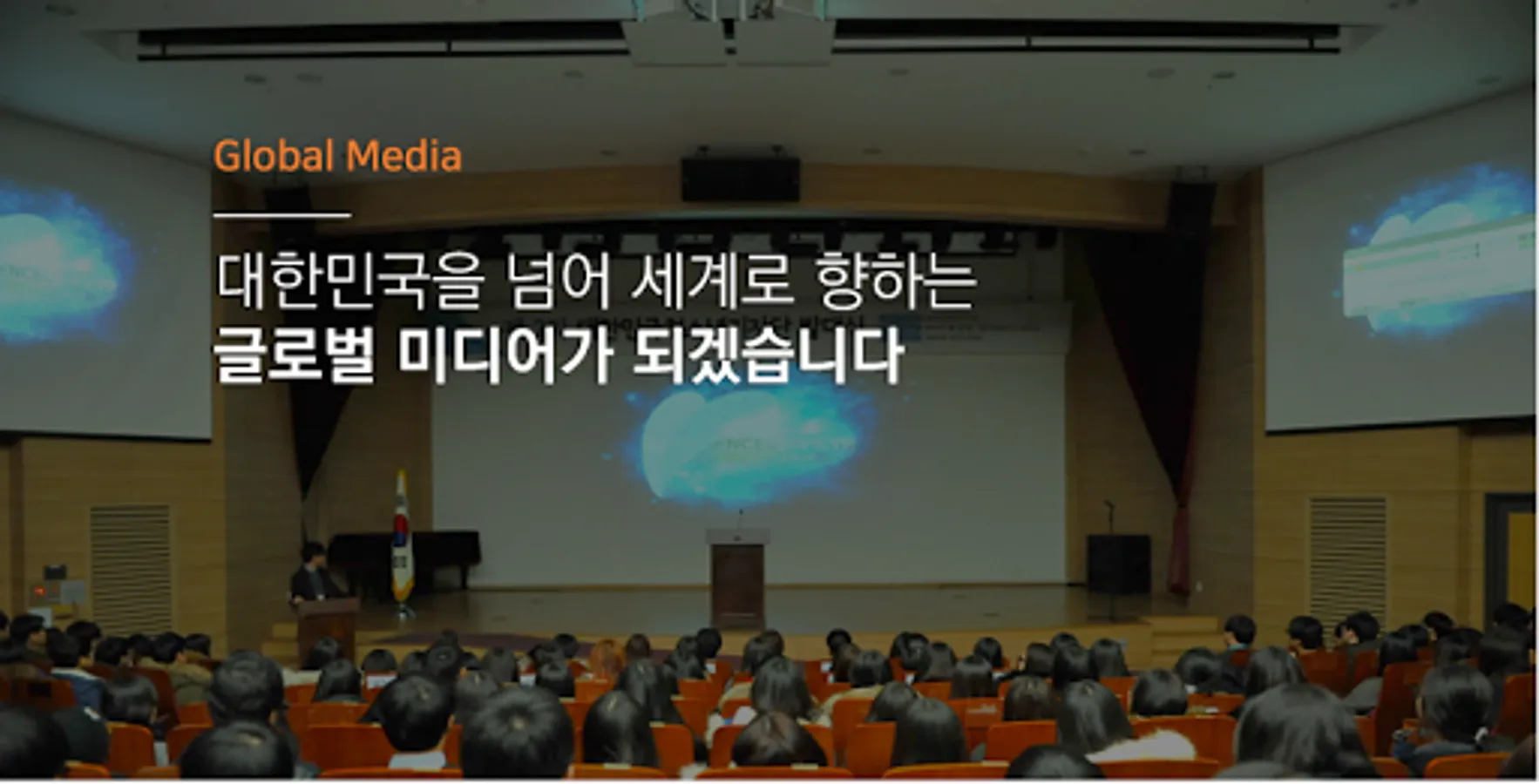 Global Media

대한민국을 넘어 세계로 향하는
글로벌 미디어가 되겠습니다